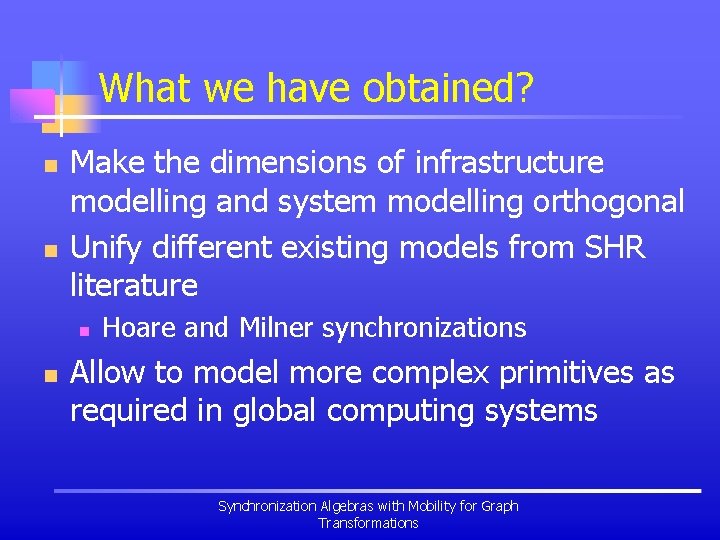 What we have obtained?

- Make the dimensions of infrastructure modelling and system modelling orthogonal
- Unify different existing models from SHR literature
  - Hoare and Milner synchronizations
- Allow to model more complex primitives as required in global computing systems

Synchronization Algebras with Mobility for Graph Transformations